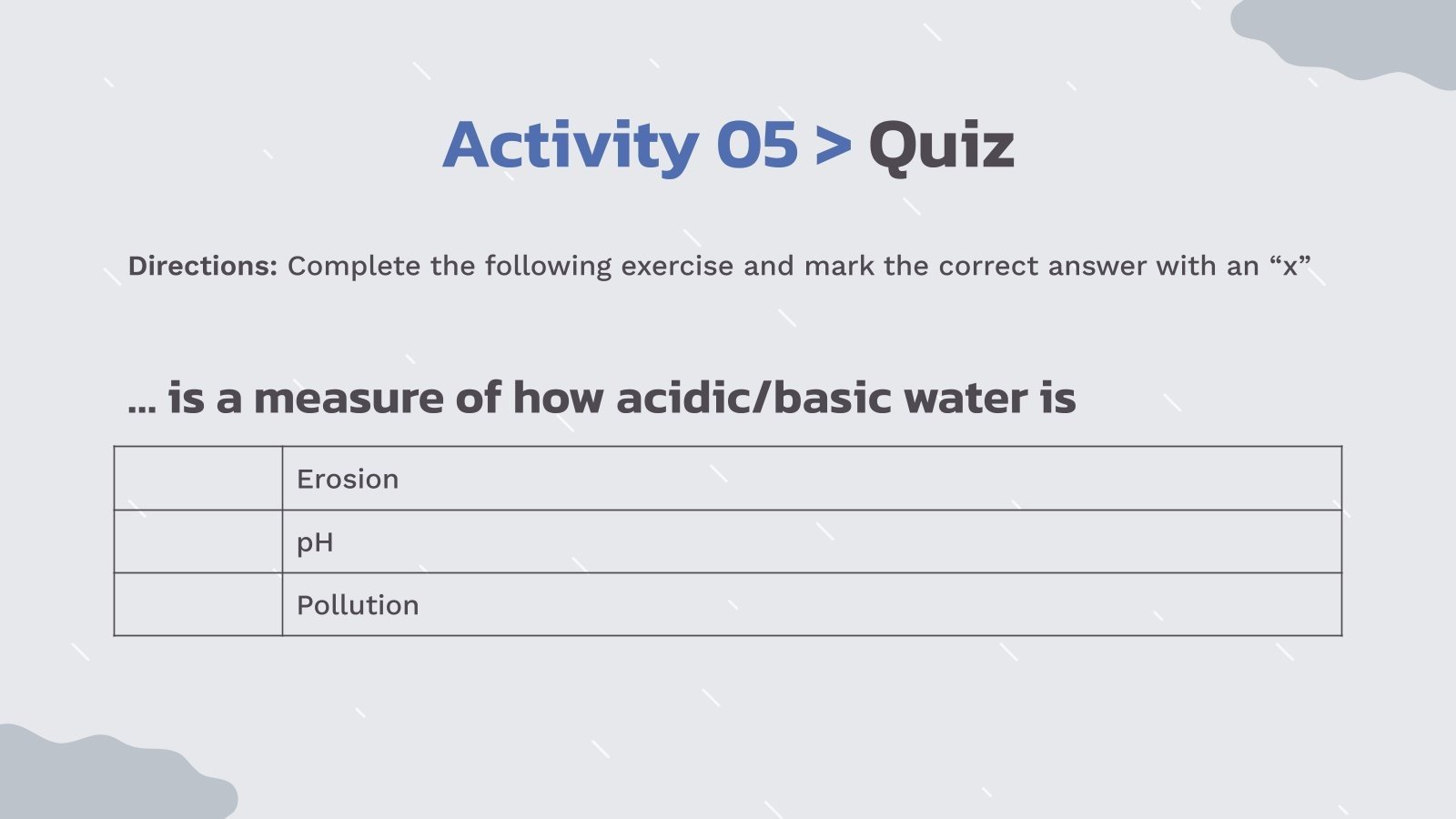 Activity 05 > Quiz

Directions: Complete the following exercise and mark the correct answer with an “x”

… is a measure of how acidic/basic water is

| | |
|---|---|
| | Erosion |
| | pH |
| | Pollution |